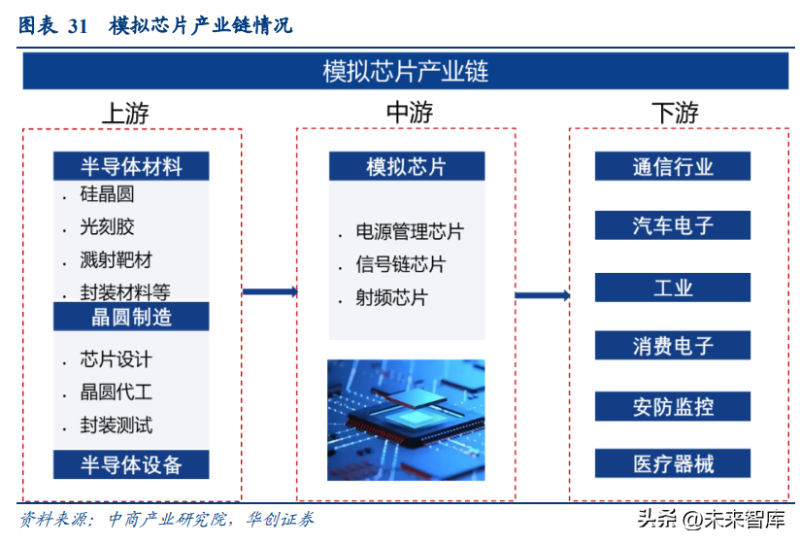 图表 31 模拟芯片产业链情况

模拟芯片产业链

上游

半导体材料
· 硅晶圆
· 光刻胶
· 溅射靶材
· 封装材料等

晶圆制造
· 芯片设计
· 晶圆代工
· 封装测试

半导体设备

中游

模拟芯片
· 电源管理芯片
· 信号链芯片
· 射频芯片

下游

通信行业
汽车电子
工业
消费电子
安防监控
医疗器械

资料来源：中商产业研究院，华创证券

头条 @未来智库